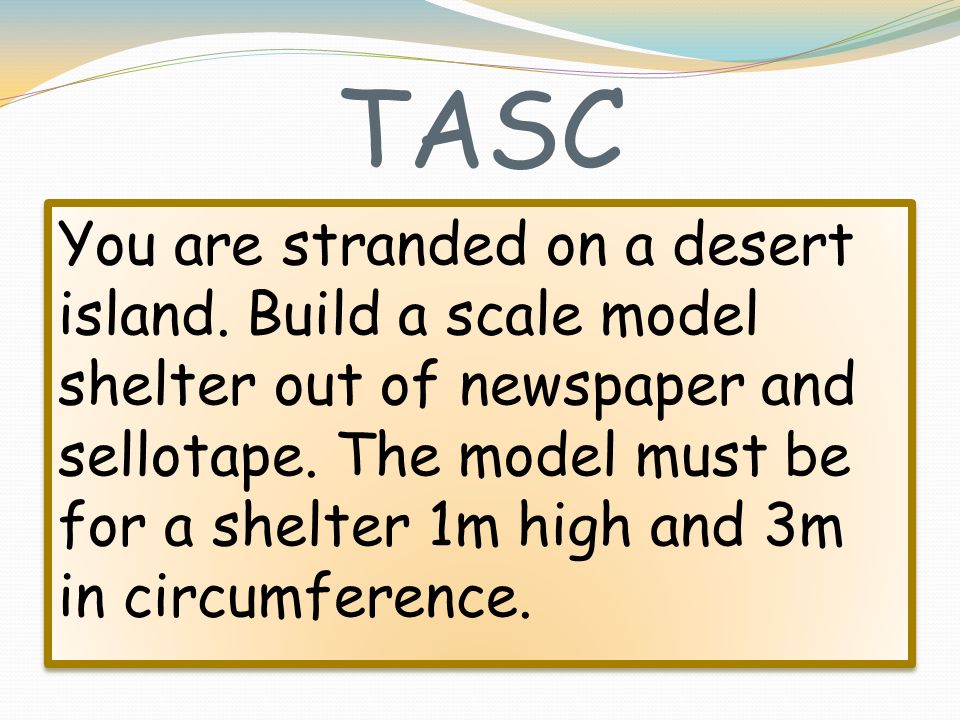 TASC

You are stranded on a desert island. Build a scale model shelter out of newspaper and sellotape. The model must be for a shelter 1m high and 3m in circumference.